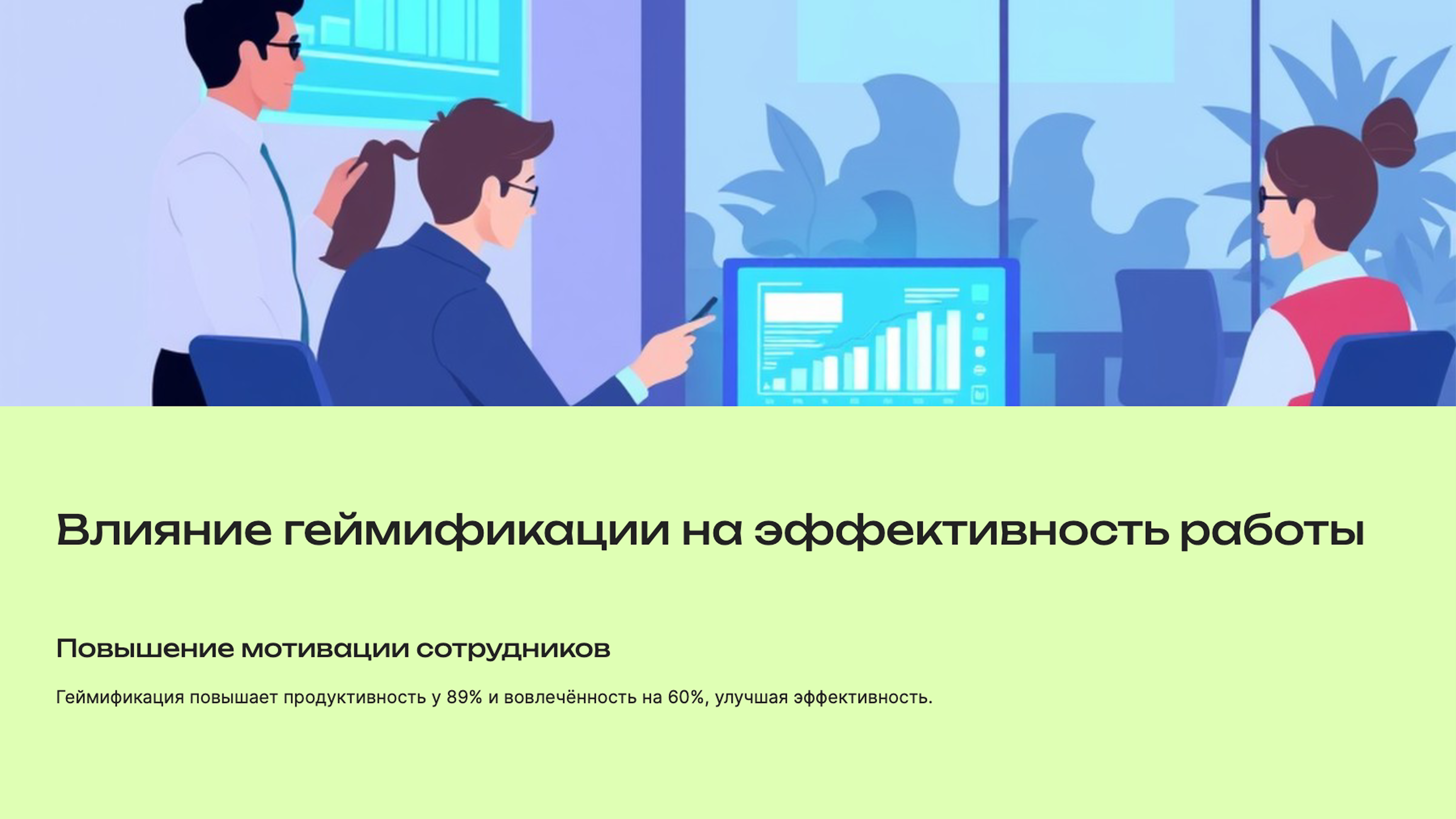 Влияние геймификации на эффективность работы

Повышение мотивации сотрудников

Геймификация повышает продуктивность у 89% и вовлечённость на 60%, улучшая эффективность.